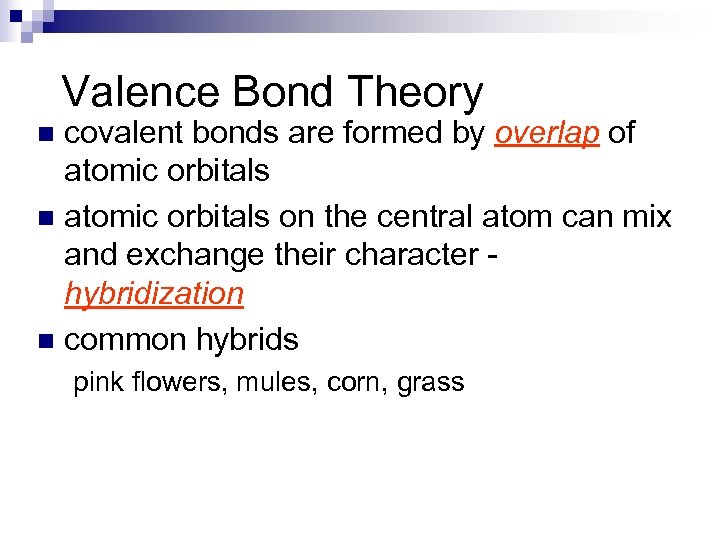 Valence Bond Theory

covalent bonds are formed by overlap of atomic orbitals

atomic orbitals on the central atom can mix and exchange their character - hybridization

common hybrids

pink flowers, mules, corn, grass